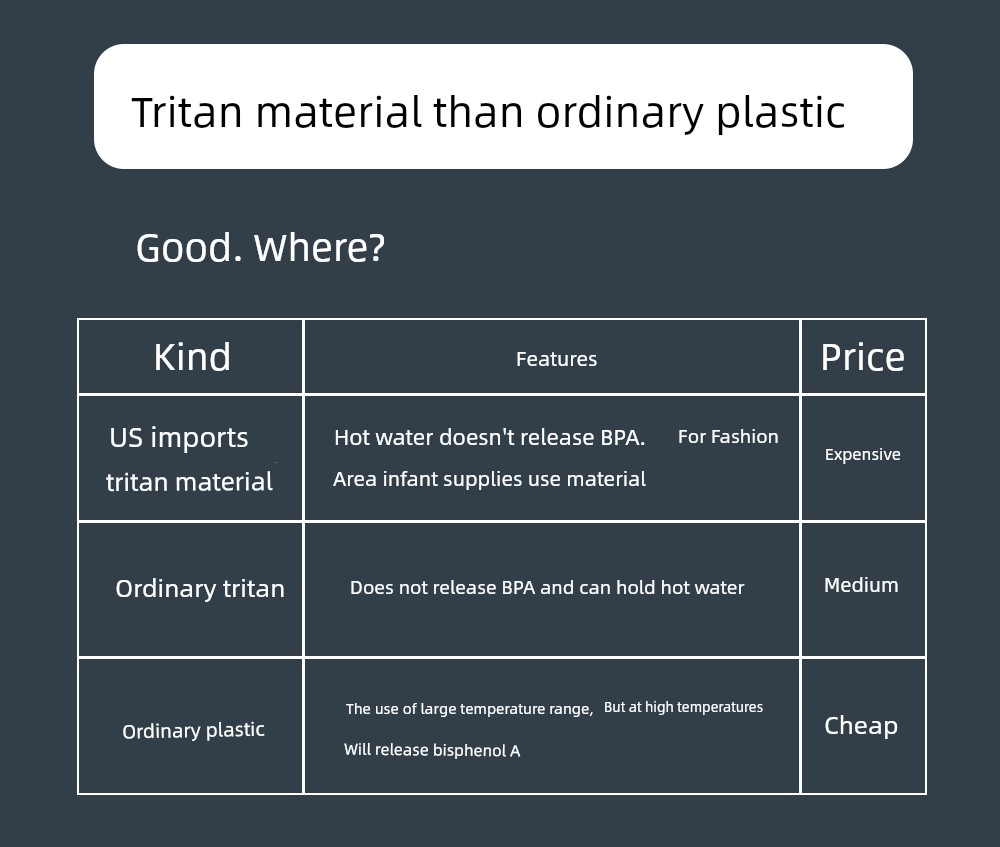 Tritan material than ordinary plastic

Good. Where?

| Kind | Features | Price |
|---|---|---|
| US imports tritan material | Hot water doesn't release BPA. For Fashion Area infant supplies use material | Expensive |
| Ordinary tritan | Does not release BPA and can hold hot water | Medium |
| Ordinary plastic | The use of large temperature range, But at high temperatures Will release bisphenol A | Cheap |